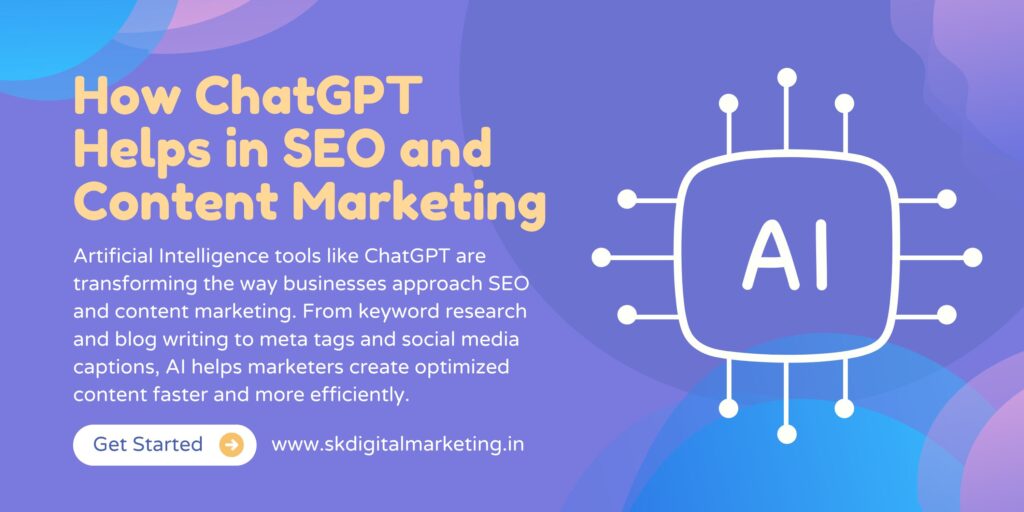 How ChatGPT Helps in SEO and Content Marketing

Artificial Intelligence tools like ChatGPT are transforming the way businesses approach SEO and content marketing. From keyword research and blog writing to meta tags and social media captions, AI helps marketers create optimized content faster and more efficiently.

Get Started

www.skdigitalmarketing.in

AI